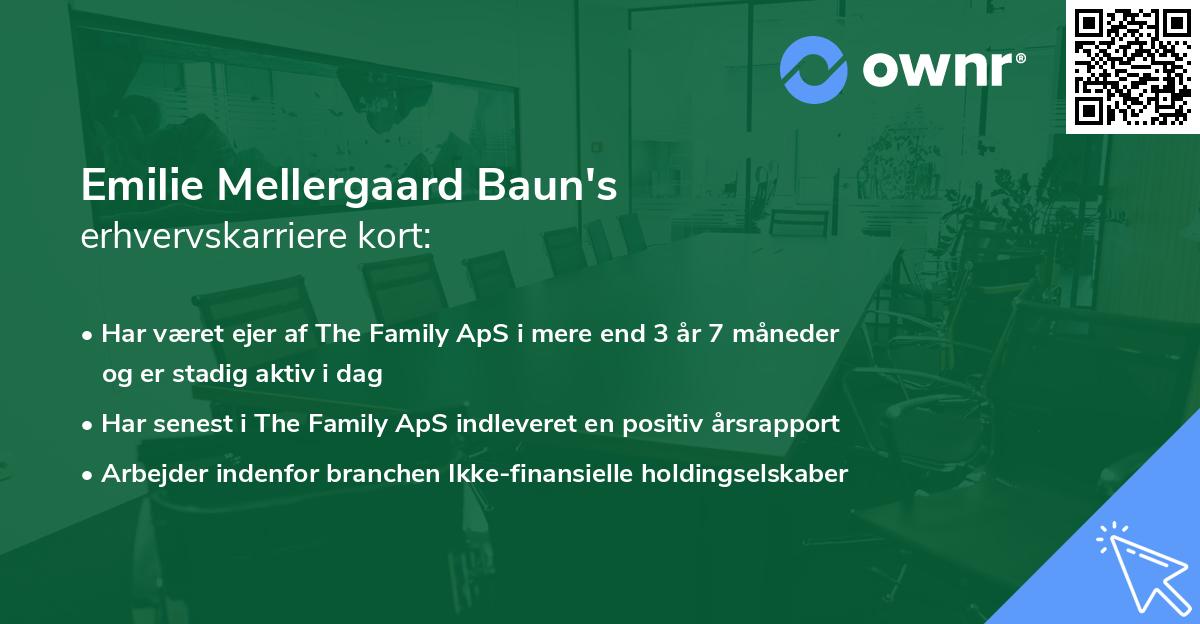 ownr®

Emilie Mellergaard Baun's
erhvervskarriere kort:

• Har været ejer af The Family ApS i mere end 3 år 7 måneder og er stadig aktiv i dag
• Har senest i The Family ApS indleveret en positiv årsrapport
• Arbejder indenfor branchen Ikke-finansielle holdingselskaber